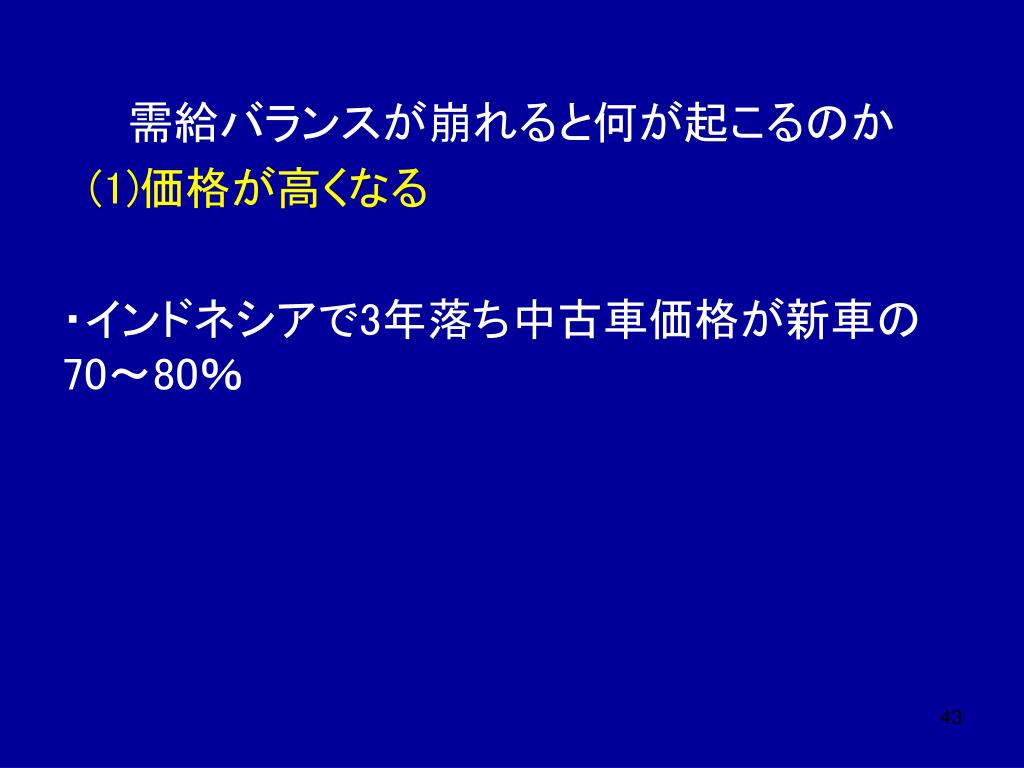 需給バランスが崩れると何が起こるのか

(1)価格が高くなる

・インドネシアで3年落ち中古車価格が新車の70～80％

43